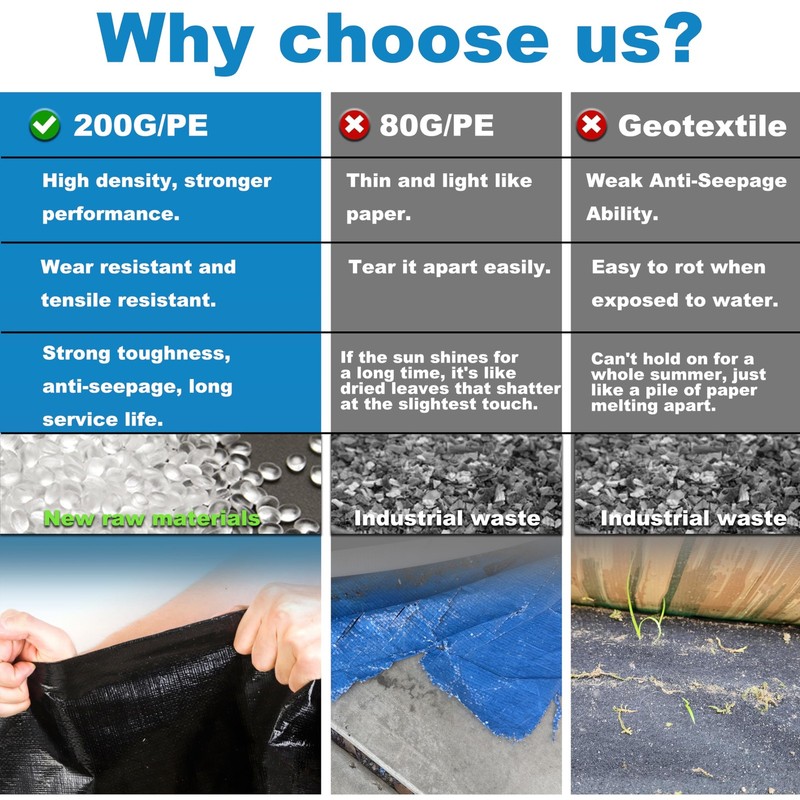 Why choose us?

| 200G/PE | 80G/PE | Geotextile |
|---|---|---|
| High density, stronger performance. | Thin and light like paper. | Weak Anti-Seepage Ability. |
| Wear resistant and tensile resistant. | Tear it apart easily. | Easy to rot when exposed to water. |
| Strong toughness, anti-seepage, long service life. | If the sun shines for a long time, it's like dried leaves that shatter at the slightest touch. | Can't hold on for a whole summer, just like a pile of paper melting apart. |
| New raw materials | Industrial waste | Industrial waste |